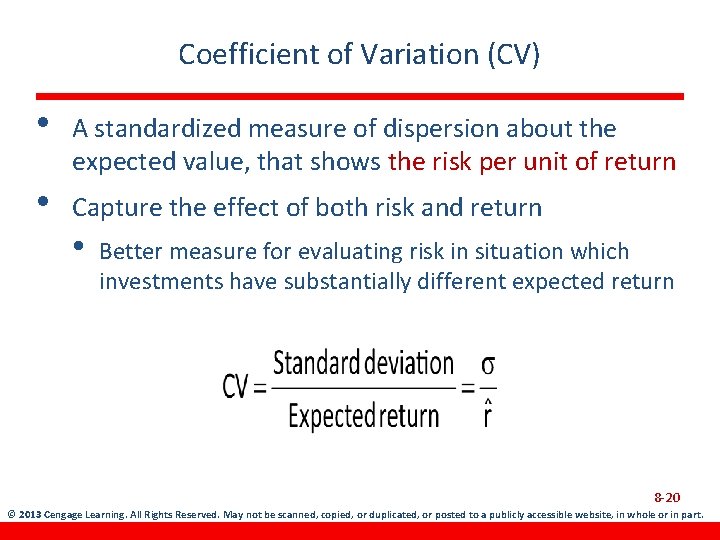 Coefficient of Variation (CV)

• A standardized measure of dispersion about the expected value, that shows the risk per unit of return

• Capture the effect of both risk and return

• Better measure for evaluating risk in situation which investments have substantially different expected return

$CV = \frac{\text{Standard deviation}}{\text{Expected return}} = \frac{\sigma}{\hat{r}}$

8-20

© 2013 Cengage Learning. All Rights Reserved. May not be scanned, copied, or duplicated, or posted to a publicly accessible website, in whole or in part.